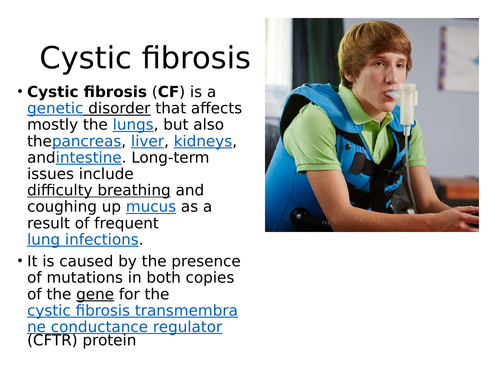 Cystic fibrosis

• **Cystic fibrosis** (**CF**) is a genetic disorder that affects mostly the lungs, but also thepancreas, liver, kidneys, andintestine. Long-term issues include difficulty breathing and coughing up mucus as a result of frequent lung infections.

• It is caused by the presence of mutations in both copies of the gene for the cystic fibrosis transmembrane conductance regulator (CFTR) protein